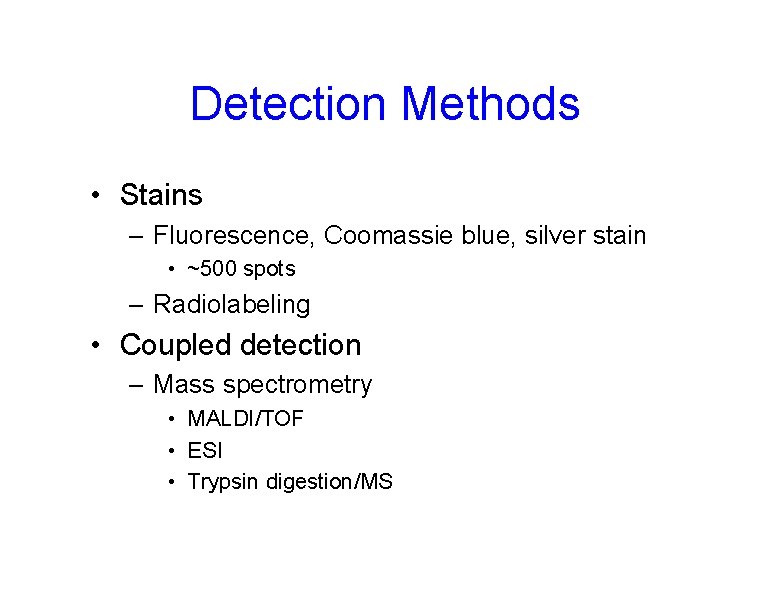 Detection Methods

• Stains
– Fluorescence, Coomassie blue, silver stain
• ~500 spots
– Radiolabeling
• Coupled detection
– Mass spectrometry
• MALDI/TOF
• ESI
• Trypsin digestion/MS